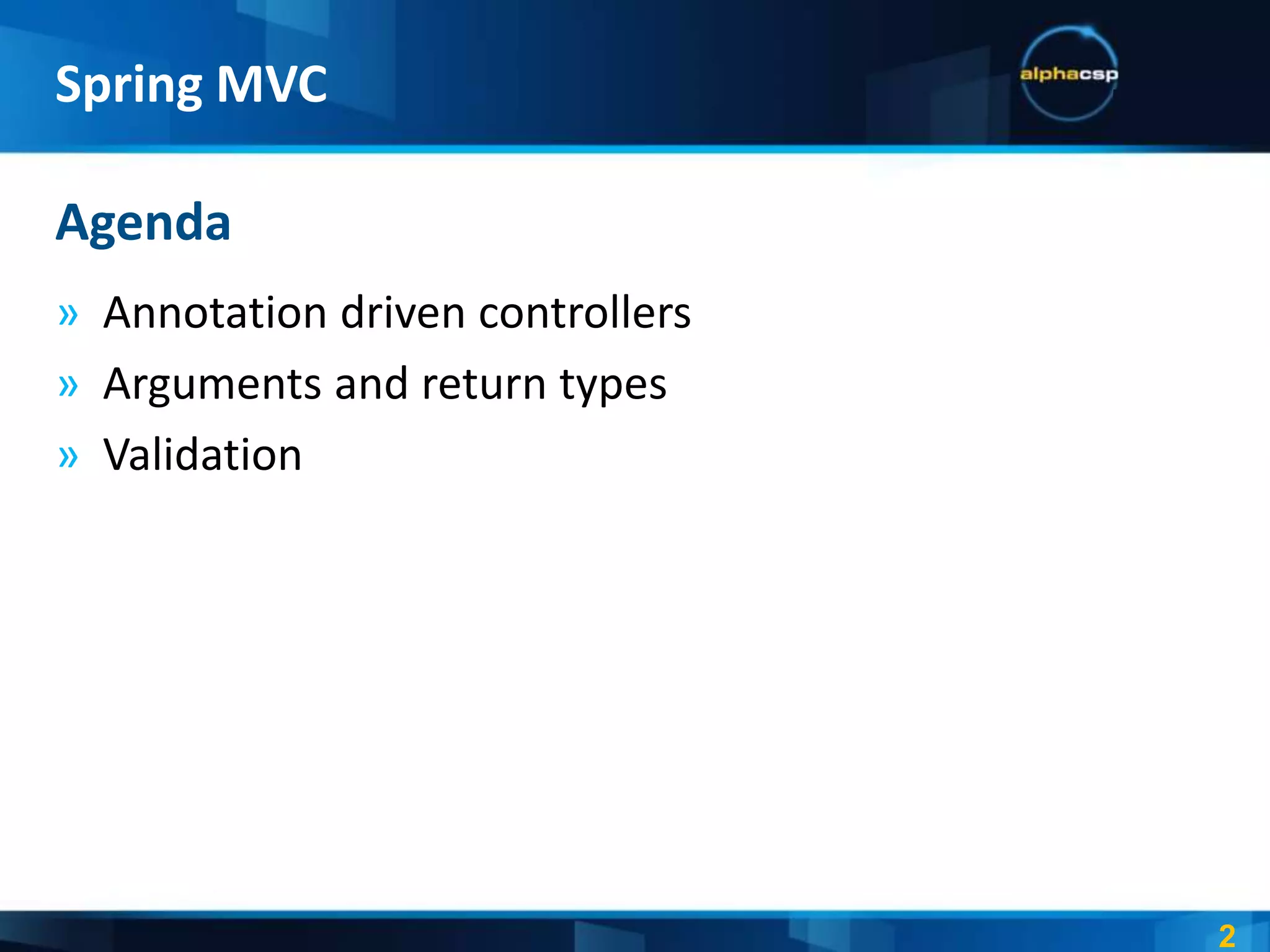 Spring MVC

alphacsp

Agenda

» Annotation driven controllers
» Arguments and return types
» Validation

2